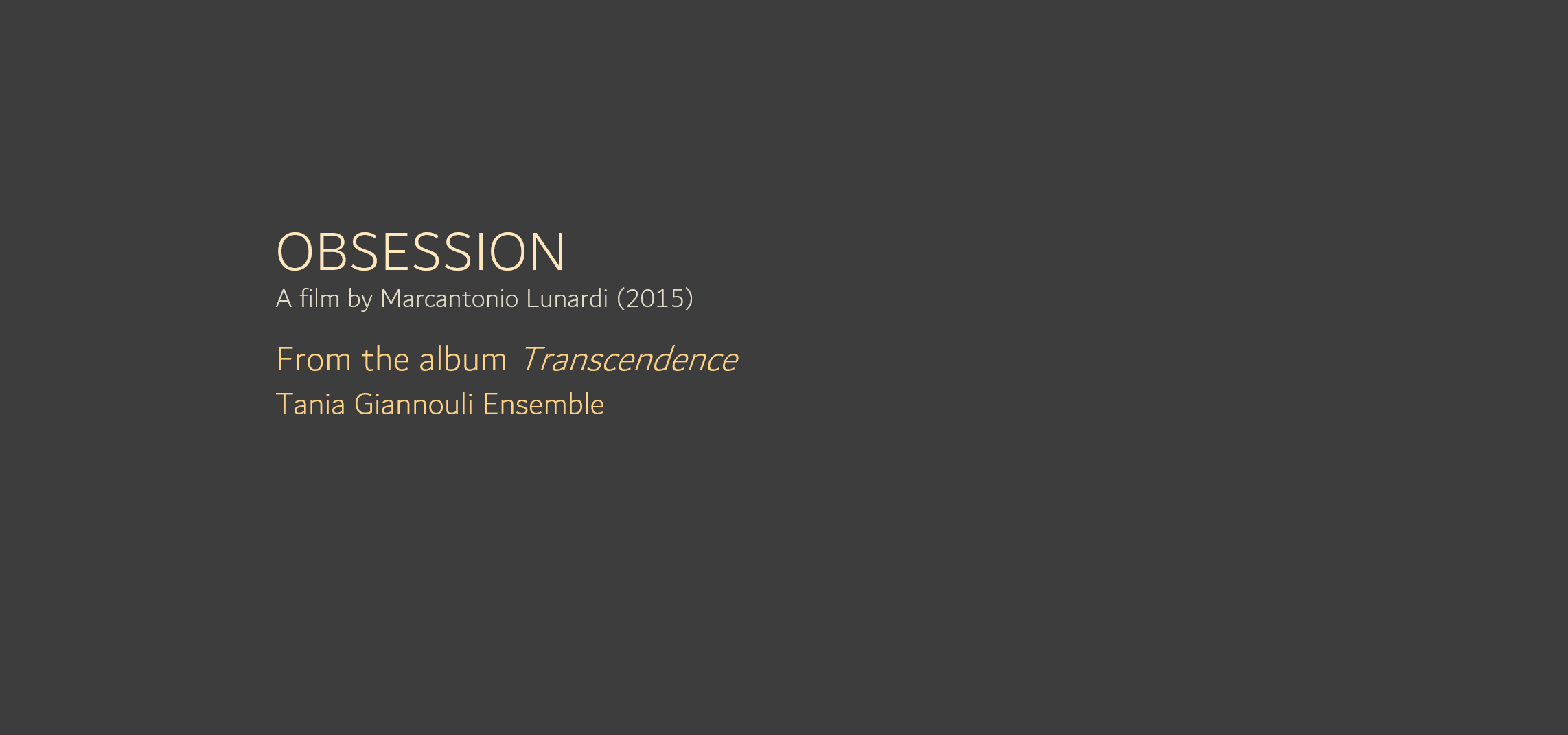 OBSESSION
A film by Marcantonio Lunardi (2015)

From the album Transcendence
Tania Giannouli Ensemble